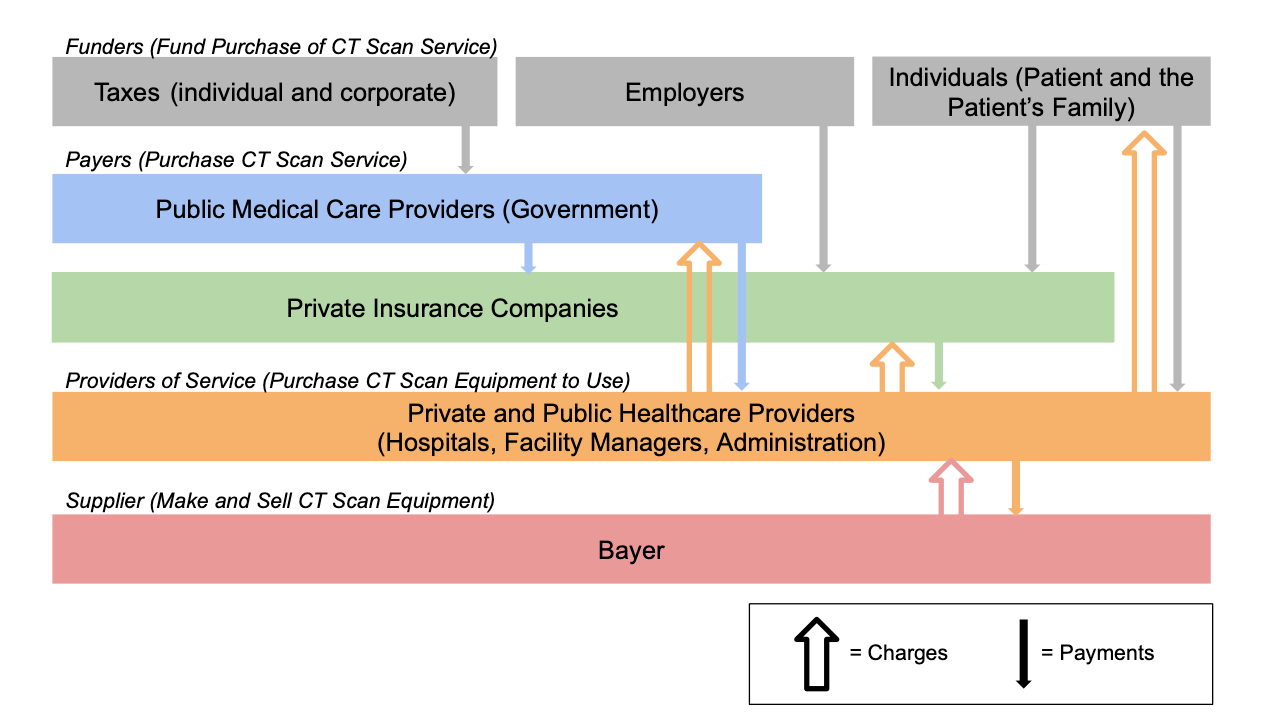 Funders (Fund Purchase of CT Scan Service)

Taxes (individual and corporate)

Employers

Individuals (Patient and the Patient's Family)

Payers (Purchase CT Scan Service)

Public Medical Care Providers (Government)

Private Insurance Companies

Providers of Service (Purchase CT Scan Equipment to Use)

Private and Public Healthcare Providers (Hospitals, Facility Managers, Administration)

Supplier (Make and Sell CT Scan Equipment)

Bayer

= Charges

= Payments